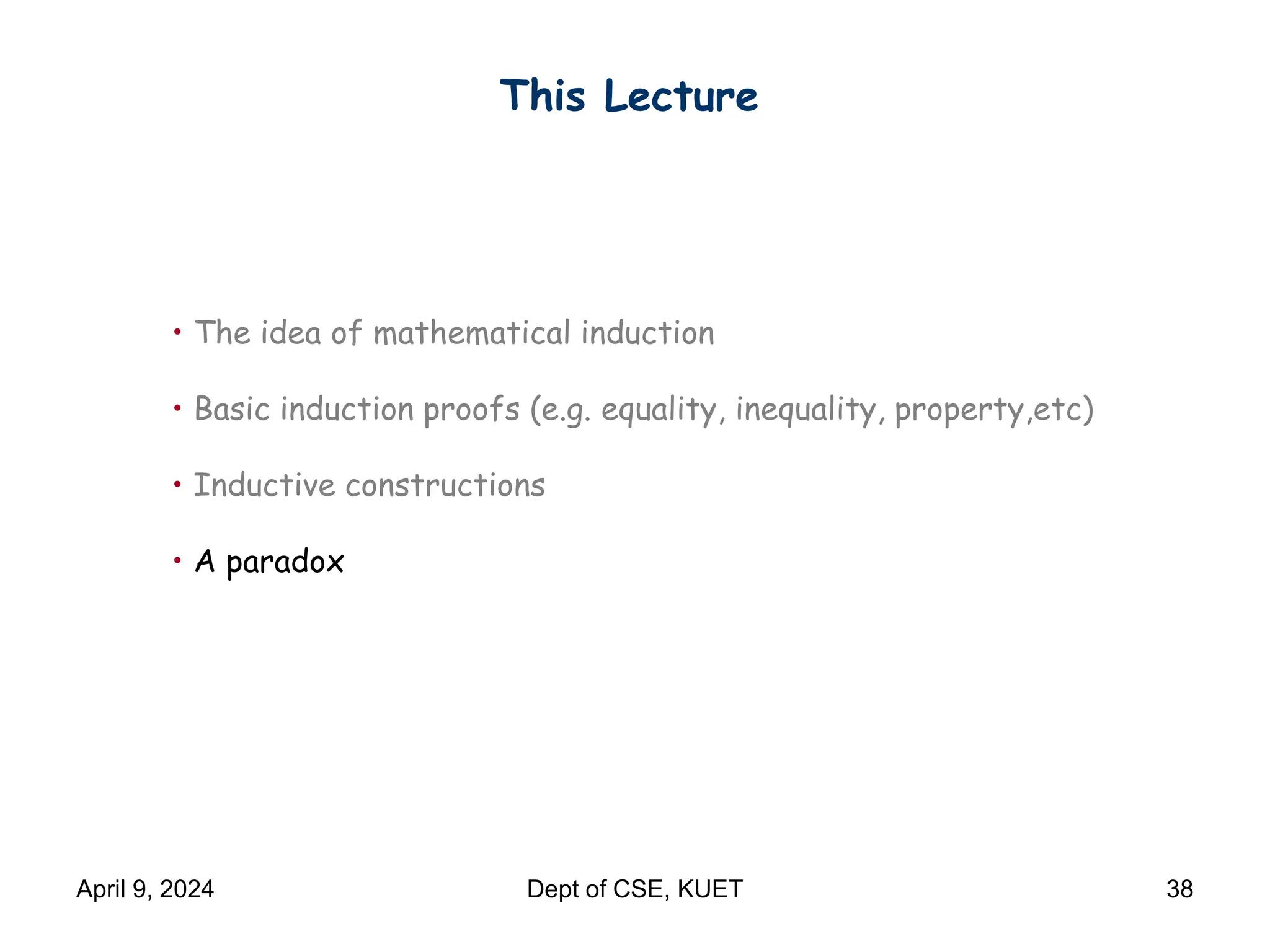 This Lecture

• The idea of mathematical induction

• Basic induction proofs (e.g. equality, inequality, property,etc)

• Inductive constructions

• A paradox

April 9, 2024

Dept of CSE, KUET

38